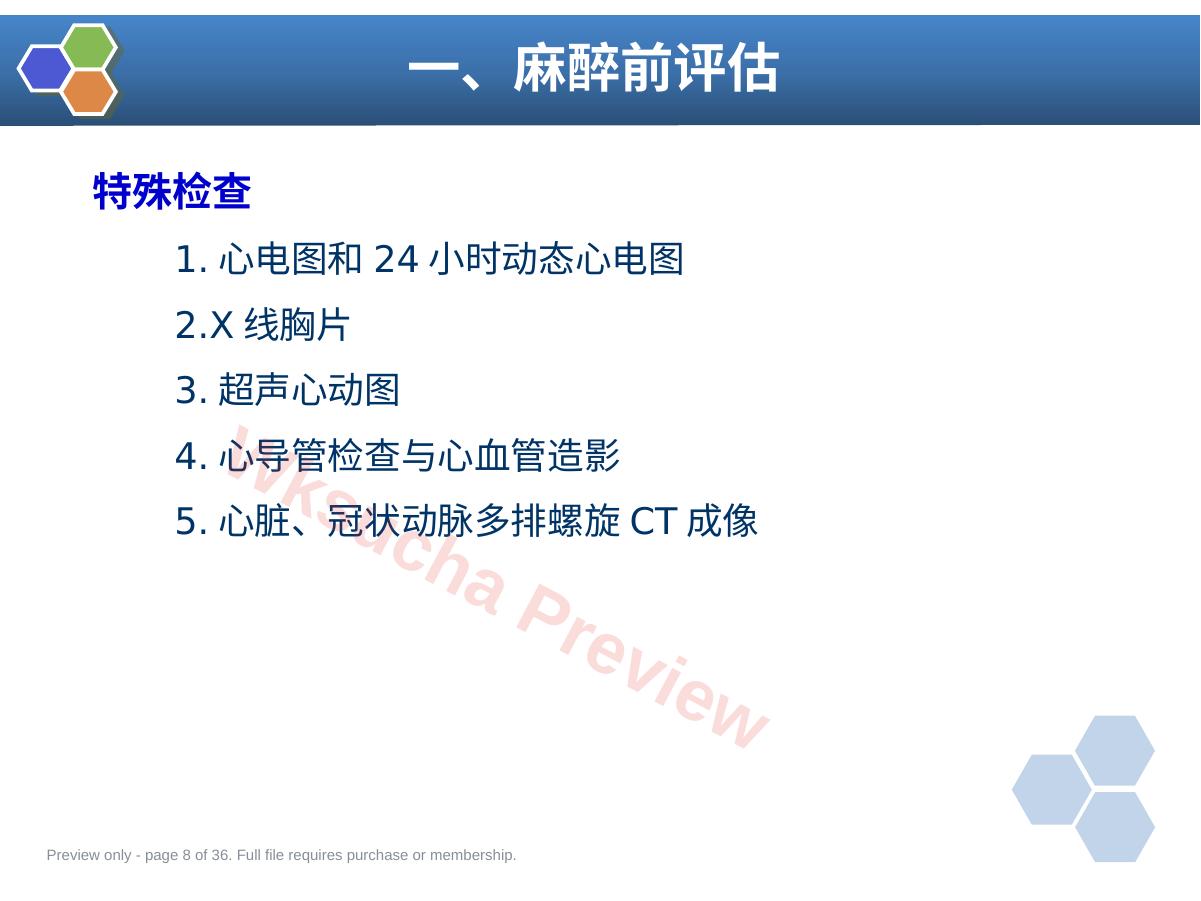 一、麻醉前评估

特殊检查

1.心电图和24小时动态心电图

2.X线胸片

3.超声心动图

4.心导管检查与心血管造影

5.心脏、冠状动脉多排螺旋CT成像

Preview only - page 8 of 36. Full file requires purchase or membership.

Wksucha Preview